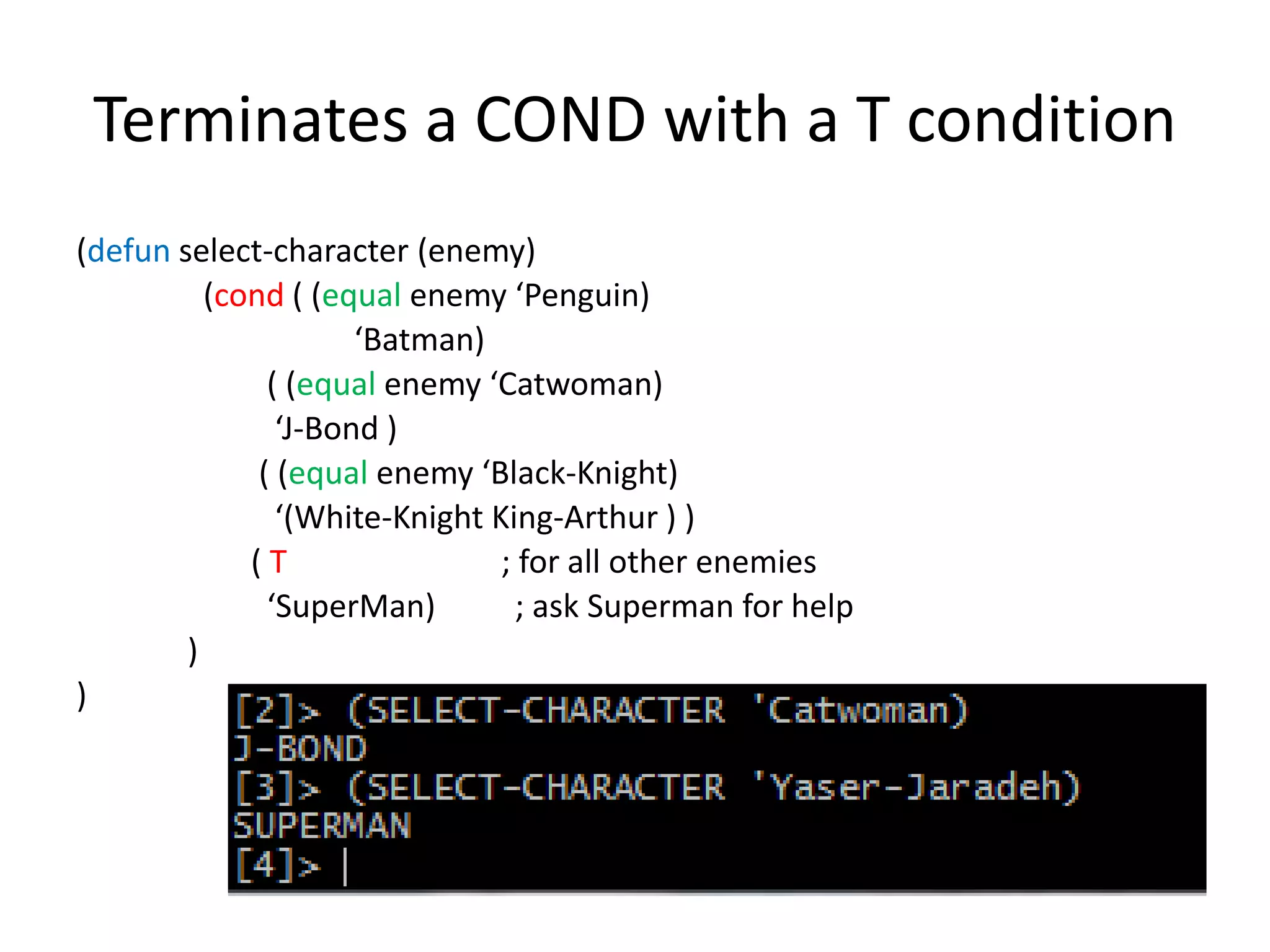 Terminates a COND with a T condition

(defun select-character (enemy)
(cond ( (equal enemy ‘Penguin)
‘Batman)
( (equal enemy ‘Catwoman)
‘J-Bond )
( (equal enemy ‘Black-Knight)
‘(White-Knight King-Arthur ) )
( T ; for all other enemies
‘SuperMan) ; ask Superman for help
)
)

[2]> (SELECT-CHARACTER 'Catwoman)
J-BOND
[3]> (SELECT-CHARACTER 'Yaser-Jaradeh)
SUPERMAN
[4]> |